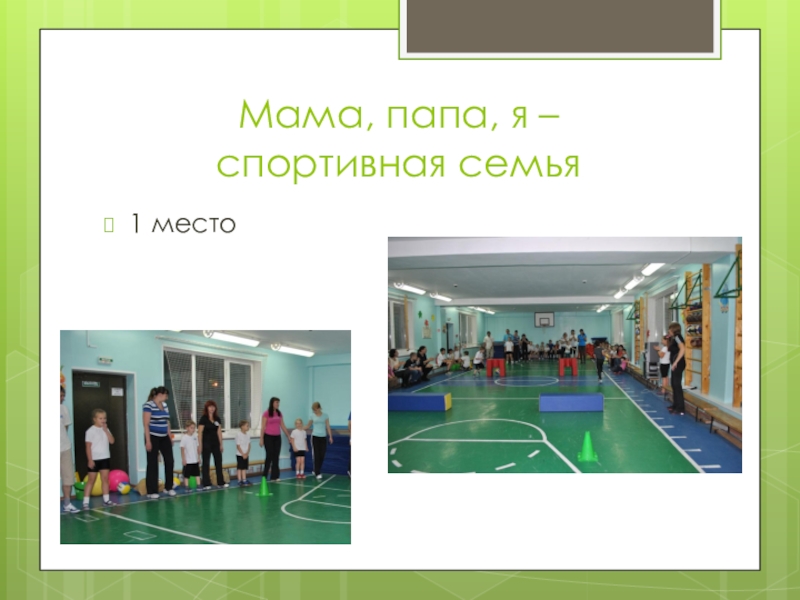 Мама, папа, я – спортивная семья

1 место